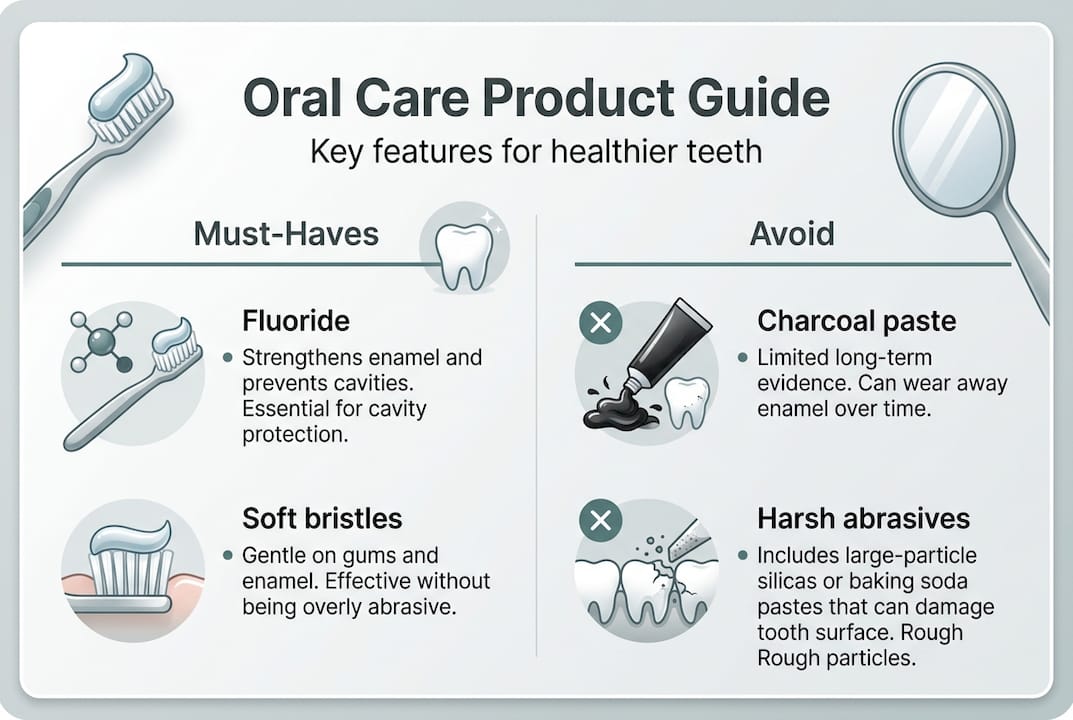 Oral Care Product Guide

Key features for healthier teeth

Must-Haves

Fluoride

• Strengthens enamel and prevents cavities. Essential for cavity protection.

Soft bristles

• Gentle on gums and enamel. Effective without being overly abrasive.

Avoid

Charcoal paste

• Limited long-term evidence. Can wear away enamel over time.

Harsh abrasives

• Includes large-particle silicas or baking soda pastes that can damage tooth surface. Rough Rough particles.